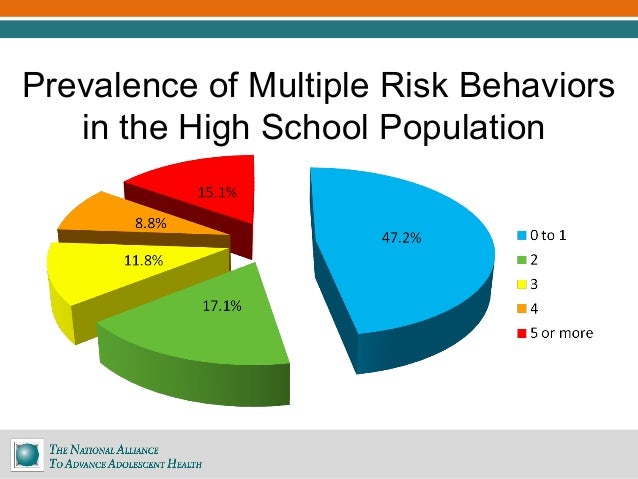 Prevalence of Multiple Risk Behaviors in the High School Population

15.1%
8.8%
11.8%
17.1%
47.2%

0 to 1
2
3
4
5 or more

THE NATIONAL ALLIANCE
TO ADVANCE ADOLESCENT HEALTH